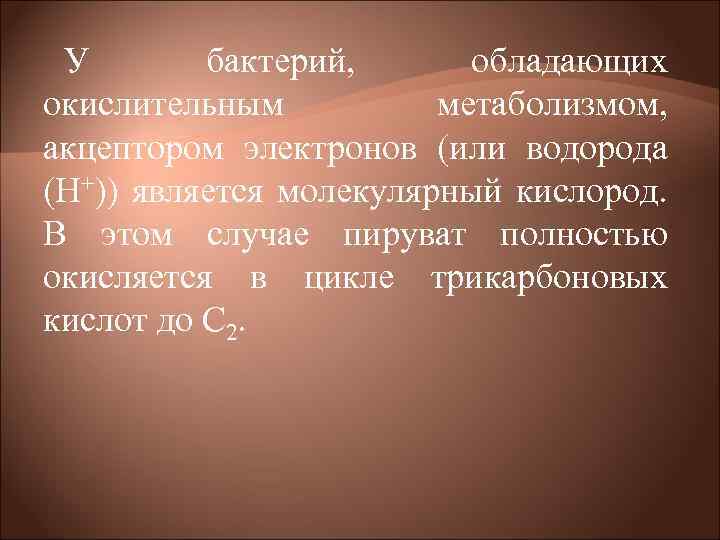 У бактерий, обладающих окислительным метаболизмом, акцептором электронов (или водорода ($H^+$)) является молекулярный кислород. В этом случае пируват полностью окисляется в цикле трикарбоновых кислот до $C_2$.